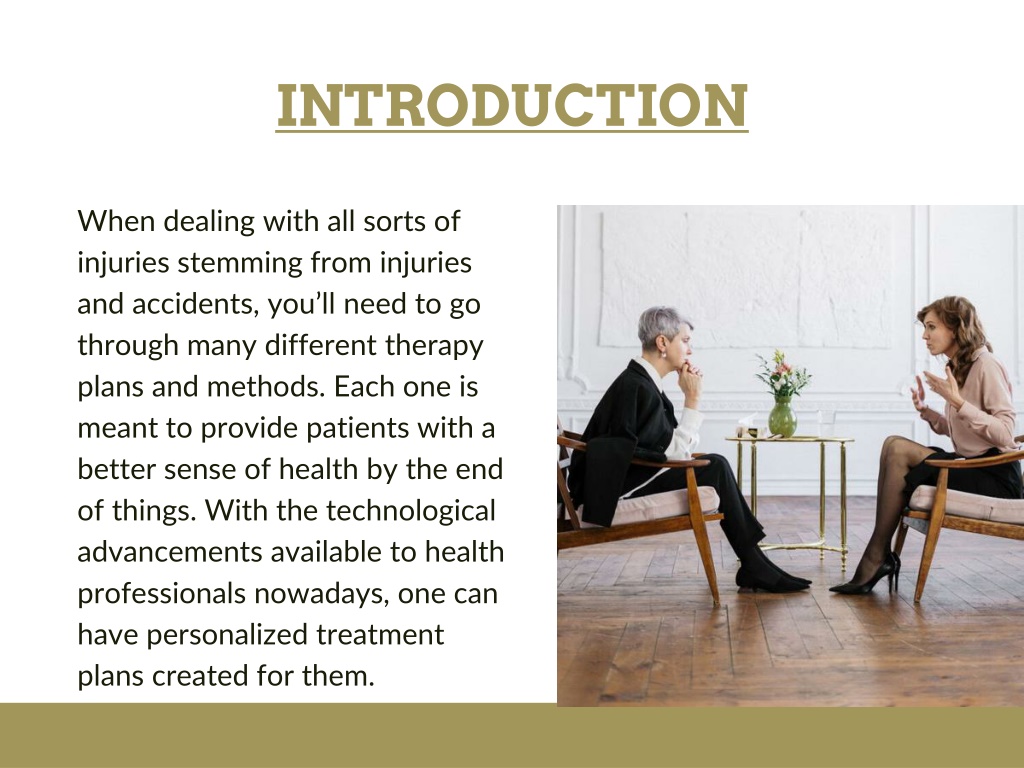 INTRODUCTION

When dealing with all sorts of injuries stemming from injuries and accidents, you’ll need to go through many different therapy plans and methods. Each one is meant to provide patients with a better sense of health by the end of things. With the technological advancements available to health professionals nowadays, one can have personalized treatment plans created for them.